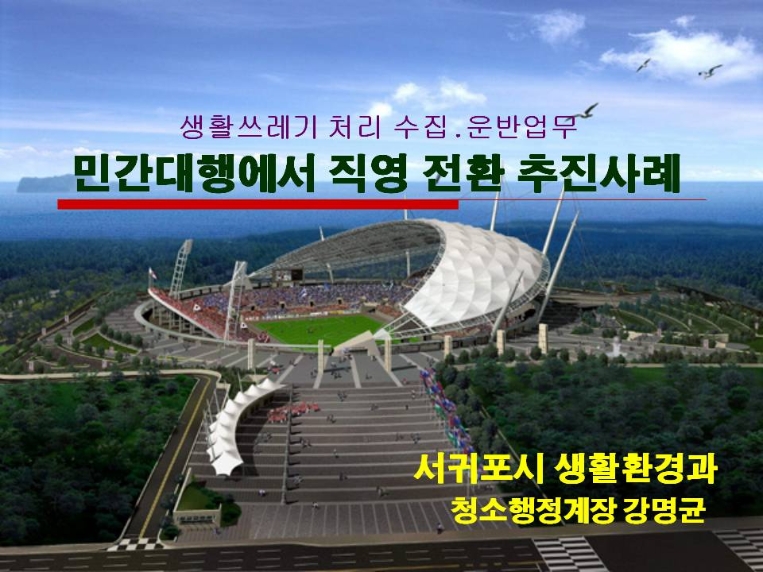 생활쓰레기 처리 수집.운반업무

민간대행에서 직영 전환 추진사례

서귀포시 생활환경과

청소행정계장 강명균